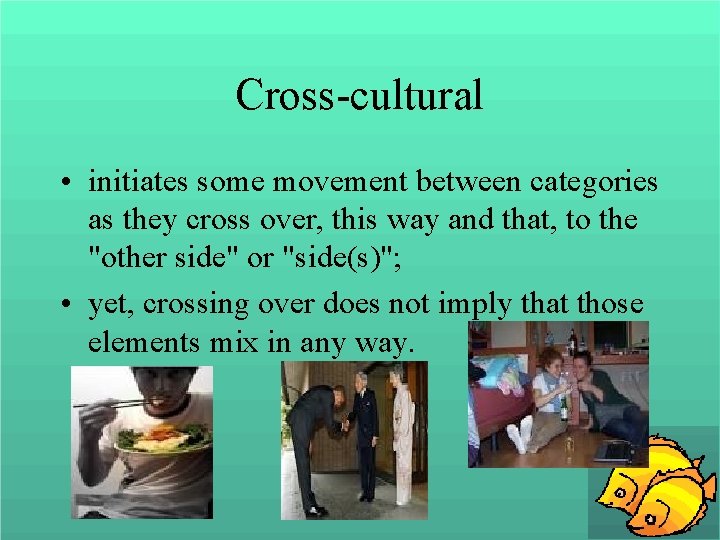 Cross-cultural

• initiates some movement between categories as they cross over, this way and that, to the "other side" or "side(s)";

• yet, crossing over does not imply that those elements mix in any way.